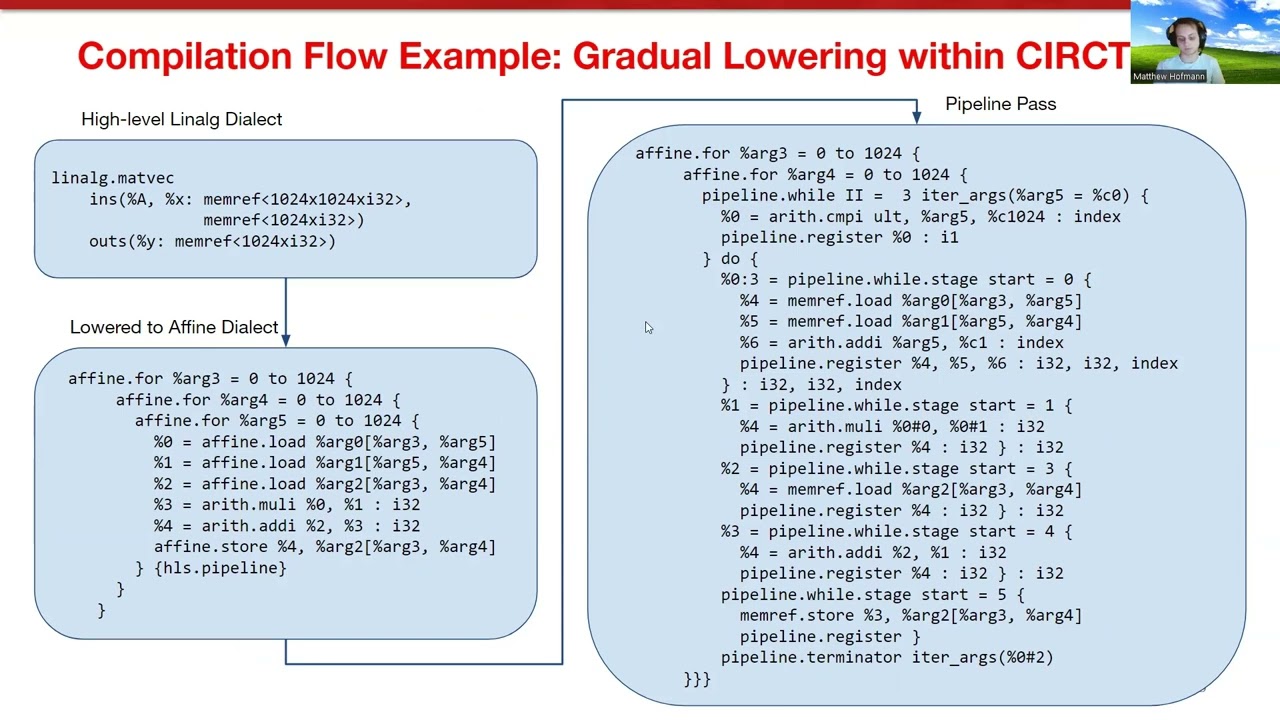 Compilation Flow Example: Gradual Lowering within CIRCT

Matthew Hofmann

High-level Linalg Dialect

linalg.matvec
    ins(%A, %x: memref<1024x1024xi32>,
                memref<1024xi32>)
    outs(%y: memref<1024xi32>)

Lowered to Affine Dialect

affine.for %arg3 = 0 to 1024 {
     affine.for %arg4 = 0 to 1024 {
       affine.for %arg5 = 0 to 1024 {
         %0 = affine.load %arg0[%arg3, %arg5]
         %1 = affine.load %arg1[%arg5, %arg4]
         %2 = affine.load %arg2[%arg3, %arg4]
         %3 = arith.muli %0, %1 : i32
         %4 = arith.addi %2, %3 : i32
         affine.store %4, %arg2[%arg3, %arg4]
       } {hls.pipeline}
     }
   }

Pipeline Pass

affine.for %arg3 = 0 to 1024 {
     affine.for %arg4 = 0 to 1024 {
       pipeline.while II =  3 iter_args(%arg5 = %c0) {
         %0 = arith.cmpi ult, %arg5, %c1024 : index
         pipeline.register %0 : i1
       } do {
         %0:3 = pipeline.while.stage start = 0 {
           %4 = memref.load %arg0[%arg3, %arg5]
           %5 = memref.load %arg1[%arg5, %arg4]
           %6 = arith.addi %arg5, %c1 : index
           pipeline.register %4, %5, %6 : i32, i32, index
         } : i32, i32, index
         %1 = pipeline.while.stage start = 1 {
           %4 = arith.muli %0#0, %0#1 : i32
           pipeline.register %4 : i32 } : i32
         %2 = pipeline.while.stage start = 3 {
           %4 = memref.load %arg2[%arg3, %arg4]
           pipeline.register %4 : i32 } : i32
         %3 = pipeline.while.stage start = 4 {
           %4 = arith.addi %2, %1 : i32
           pipeline.register %4 : i32 } : i32
         pipeline.while.stage start = 5 {
           memref.store %3, %arg2[%arg3, %arg4]
           pipeline.register }
         pipeline.terminator iter_args(%0#2)
     }}}